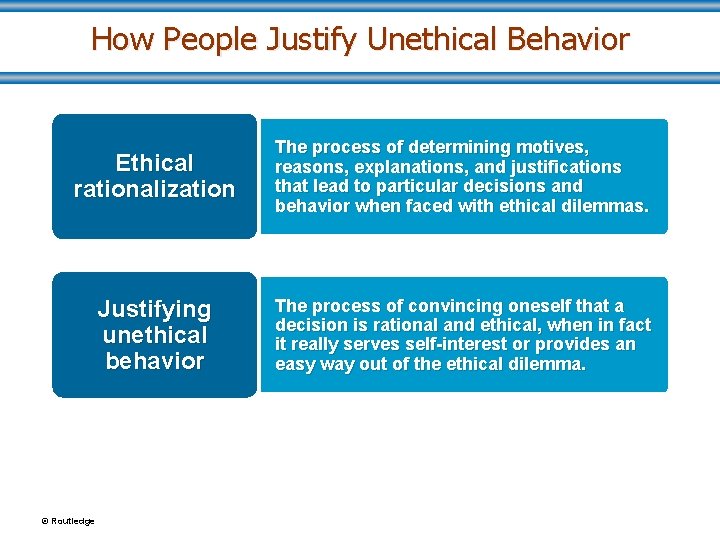 How People Justify Unethical Behavior

Ethical rationalization

The process of determining motives, reasons, explanations, and justifications that lead to particular decisions and behavior when faced with ethical dilemmas.

Justifying unethical behavior

The process of convincing oneself that a decision is rational and ethical, when in fact it really serves self-interest or provides an easy way out of the ethical dilemma.

© Routledge